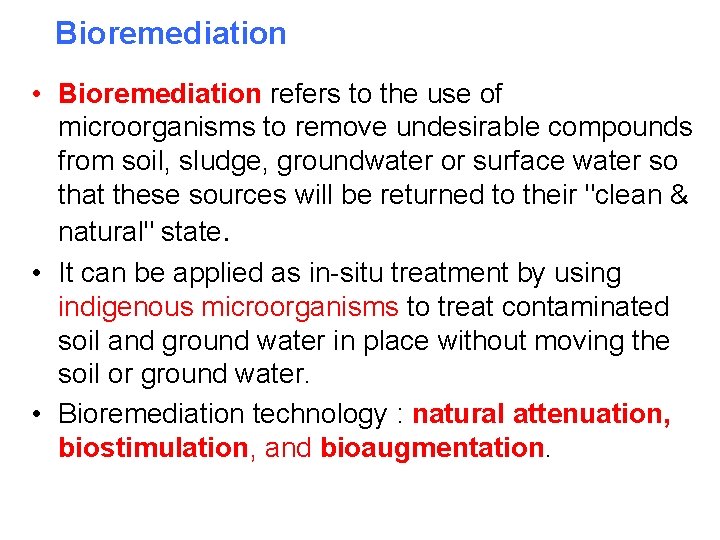 Bioremediation

• Bioremediation refers to the use of microorganisms to remove undesirable compounds from soil, sludge, groundwater or surface water so that these sources will be returned to their "clean & natural" state.

• It can be applied as in-situ treatment by using indigenous microorganisms to treat contaminated soil and ground water in place without moving the soil or ground water.

• Bioremediation technology : natural attenuation, biostimulation, and bioaugmentation.